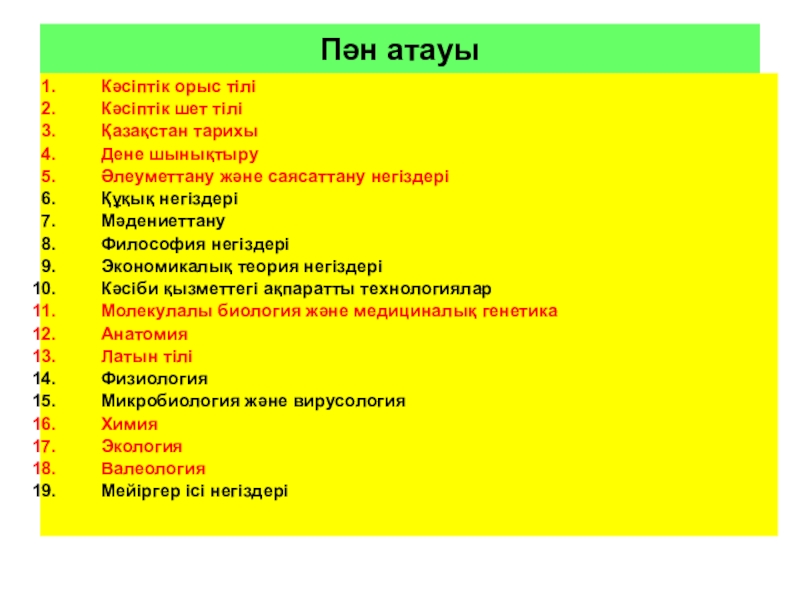 Пән атауы

1. Кәсіптік орыс тілі
2. Кәсіптік шет тілі
3. Қазақстан тарихы
4. Дене шынықтыру
5. Әлеуметтану және саясаттану негіздері
6. Құқық негіздері
7. Мәдениеттану
8. Философия негіздері
9. Экономикалық теория негіздері
10. Кәсіби қызметтегі ақпаратты технологиялар
11. Молекулалы биология және медициналық генетика
12. Анатомия
13. Латын тілі
14. Физиология
15. Микробиология және вирусология
16. Химия
17. Экология
18. Валеология
19. Мейіргер ісі негіздері